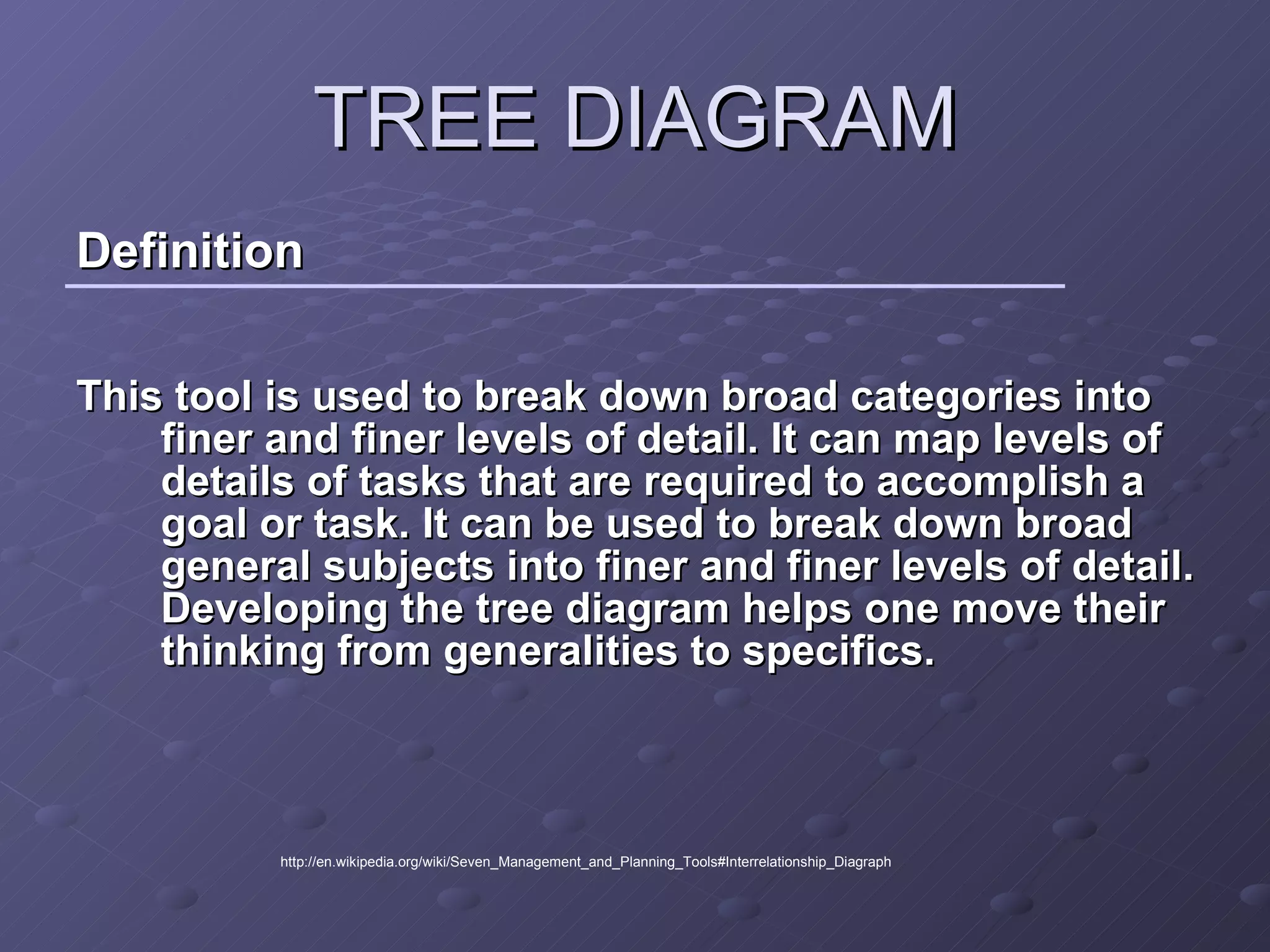 TREE DIAGRAM

Definition

This tool is used to break down broad categories into finer and finer levels of detail. It can map levels of details of tasks that are required to accomplish a goal or task. It can be used to break down broad general subjects into finer and finer levels of detail. Developing the tree diagram helps one move their thinking from generalities to specifics.

http://en.wikipedia.org/wiki/Seven_Management_and_Planning_Tools#Interrelationship_Diagraph